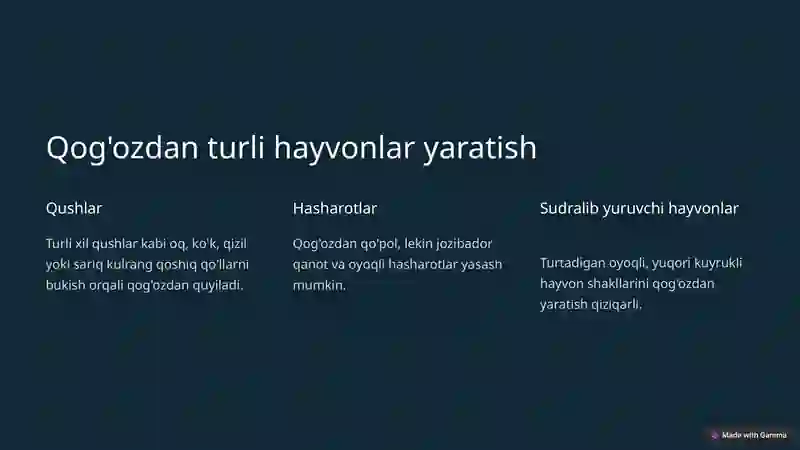 Qog'ozdan turli hayvonlar yaratish

Qushlar

Turli xil qushlar kabi oq, ko'k, qizil yoki sariq kulrang qoshiq qo'llarni bukish orqali qog'ozdan quyiladi.

Hasharotlar

Qog'ozdan qo'pol, lekin jozibador qanot va oyoqli hasharotlar yasash mumkin.

Sudralib yuruvchi hayvonlar

Turtadigan oyoqli, yuqori kuyrukli hayvon shakllarini qog'ozdan yaratish qiziqarli.

Made with Gamma